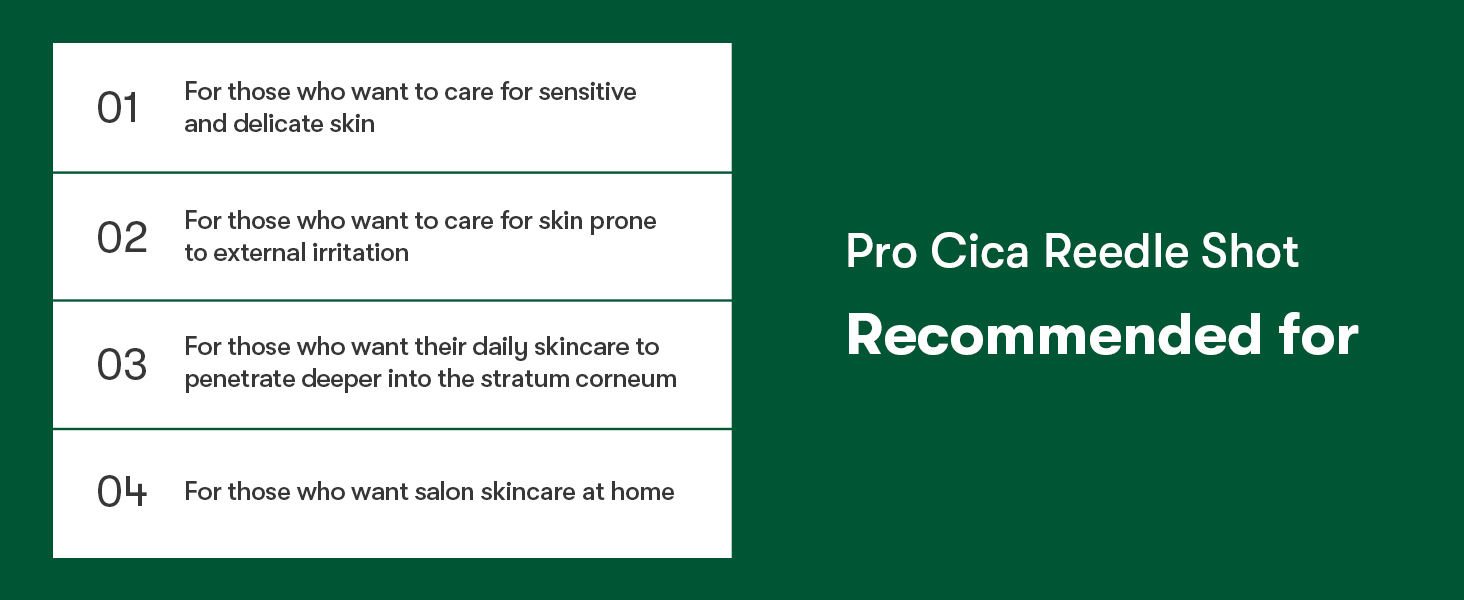 01 For those who want to care for sensitive and delicate skin

02 For those who want to care for skin prone to external irritation

03 For those who want their daily skincare to penetrate deeper into the stratum corneum

04 For those who want salon skincare at home

Pro Cica Reedle Shot

Recommended for